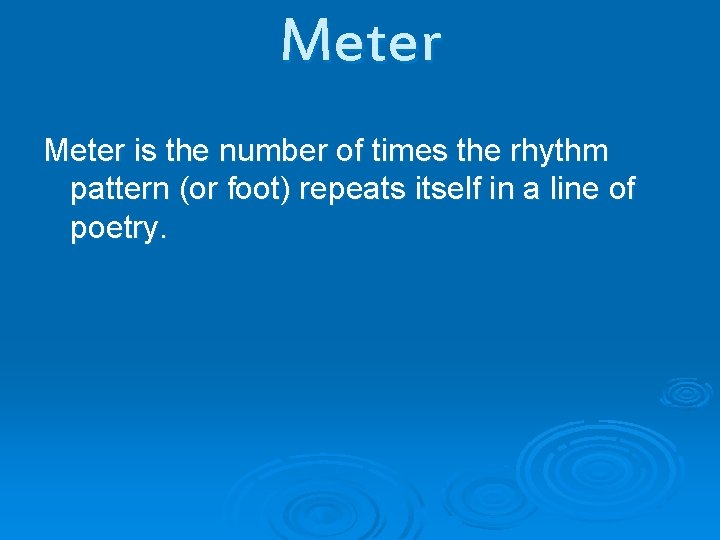 Meter

Meter is the number of times the rhythm pattern (or foot) repeats itself in a line of poetry.